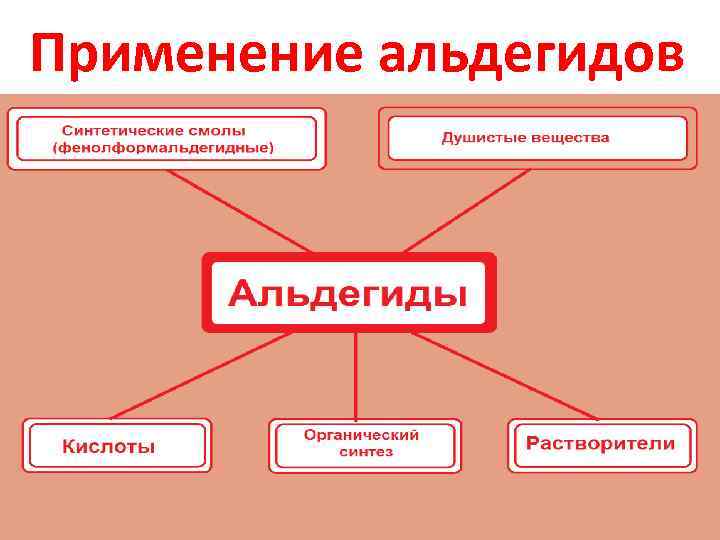 Применение альдегидов

Синтетические смолы (фенолформальдегидные)

Душистые вещества

Альдегиды

Кислоты

Органический синтез

Растворители